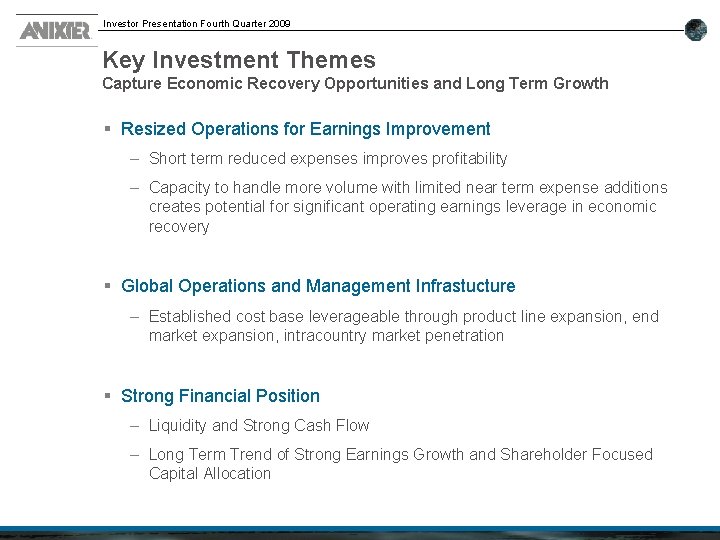 ANIXTER

Investor Presentation Fourth Quarter 2009

Key Investment Themes
Capture Economic Recovery Opportunities and Long Term Growth

▪ Resized Operations for Earnings Improvement

– Short term reduced expenses improves profitability

– Capacity to handle more volume with limited near term expense additions creates potential for significant operating earnings leverage in economic recovery

▪ Global Operations and Management Infrastucture

– Established cost base leverageable through product line expansion, end market expansion, intracountry market penetration

▪ Strong Financial Position

– Liquidity and Strong Cash Flow

– Long Term Trend of Strong Earnings Growth and Shareholder Focused Capital Allocation